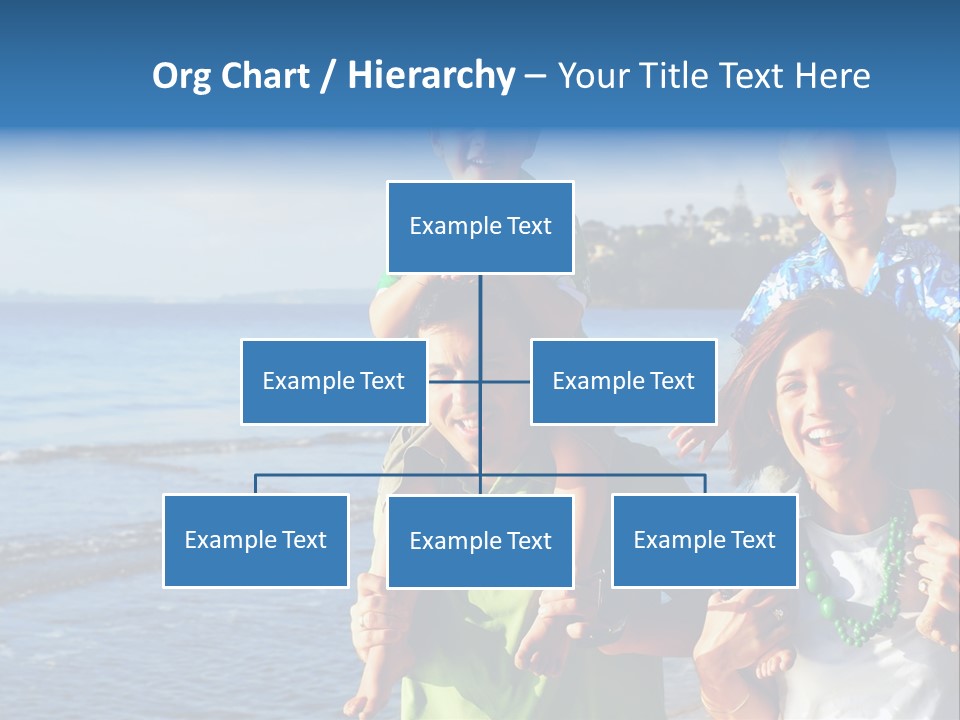 Org Chart / Hierarchy – Your Title Text Here

Example Text

Example Text

Example Text

Example Text

Example Text

Example Text